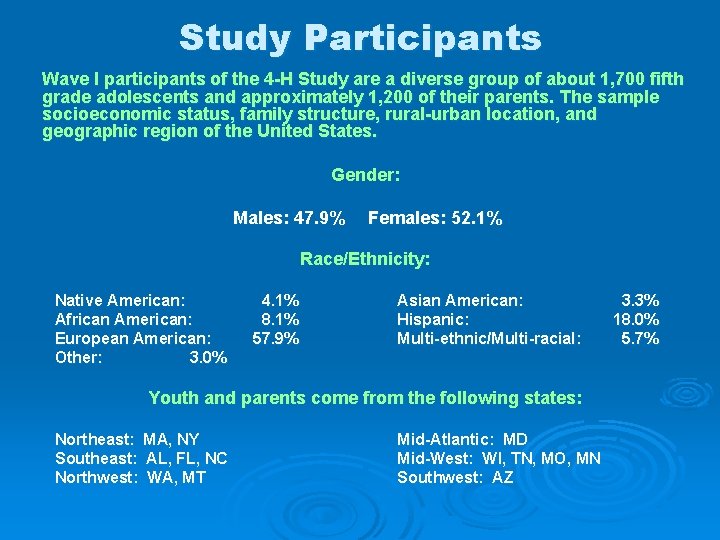 Study Participants

Wave I participants of the 4-H Study are a diverse group of about 1,700 fifth grade adolescents and approximately 1,200 of their parents. The sample socioeconomic status, family structure, rural-urban location, and geographic region of the United States.

Gender:

Males: 47.9%   Females: 52.1%

Race/Ethnicity:

Native American: 4.1%
African American: 8.1%
European American: 57.9%
Other: 3.0%

Asian American: 3.3%
Hispanic: 18.0%
Multi-ethnic/Multi-racial: 5.7%

Youth and parents come from the following states:

Northeast: MA, NY
Southeast: AL, FL, NC
Northwest: WA, MT

Mid-Atlantic: MD
Mid-West: WI, TN, MO, MN
Southwest: AZ